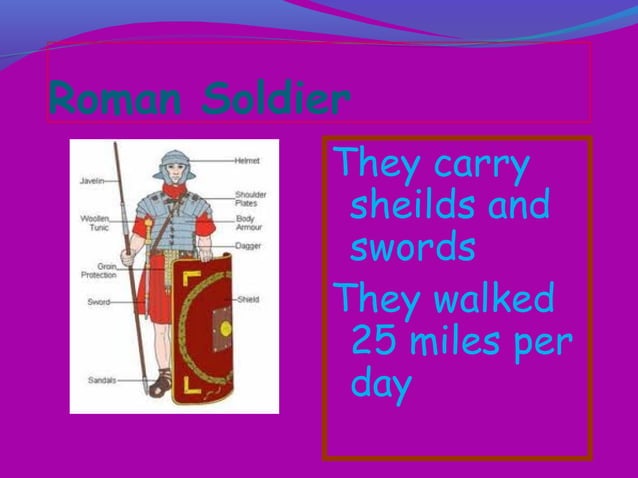 Roman Soldier

Javelin
Woollen Tunic
Groin Protection
Sword
Sandals
Helmet
Shoulder Plates
Body Armour
Dagger
Shield

They carry sheilds and swords

They walked 25 miles per day